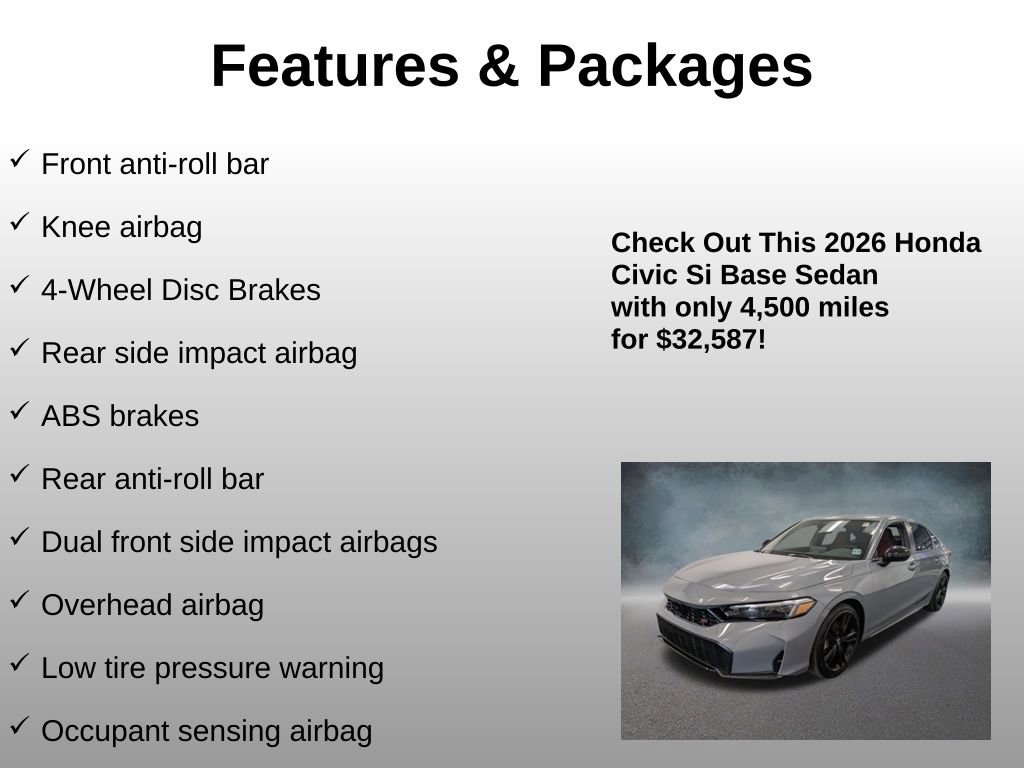 Features & Packages

✓ Front anti-roll bar

✓ Knee airbag

✓ 4-Wheel Disc Brakes

✓ Rear side impact airbag

✓ ABS brakes

✓ Rear anti-roll bar

✓ Dual front side impact airbags

✓ Overhead airbag

✓ Low tire pressure warning

✓ Occupant sensing airbag

Check Out This 2026 Honda Civic Si Base Sedan with only 4,500 miles for $32,587!